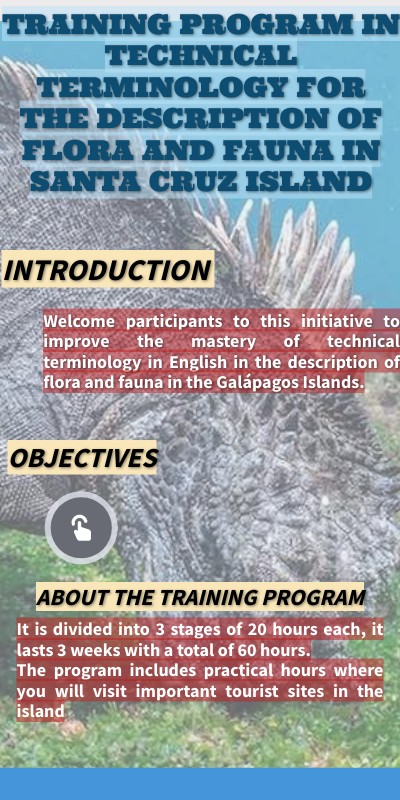 TRAINING PROGRAM IN TECHNICAL TERMINOLOGY FOR THE DESCRIPTION OF FLORA AND FAUNA IN SANTA CRUZ ISLAND

INTRODUCTION

Welcome participants to this initiative to improve the mastery of technical terminology in English in the description of flora and fauna in the Galápagos Islands.

OBJECTIVES

ABOUT THE TRAINING PROGRAM

It is divided into 3 stages of 20 hours each, it lasts 3 weeks with a total of 60 hours.
The program includes practical hours where you will visit important tourist sites in the island